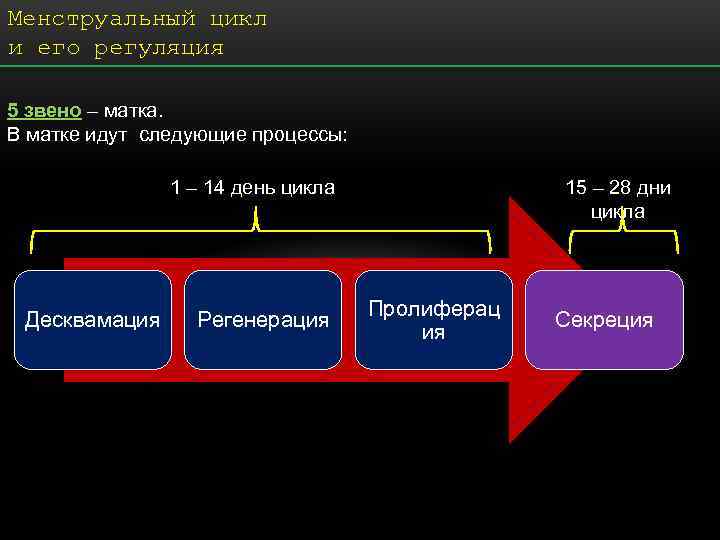 Менструальный цикл
и его регуляция

5 звено – матка.
В матке идут следующие процессы:

1 – 14 день цикла

15 – 28 дни цикла

Десквамация

Регенерация

Пролиферация

Секреция